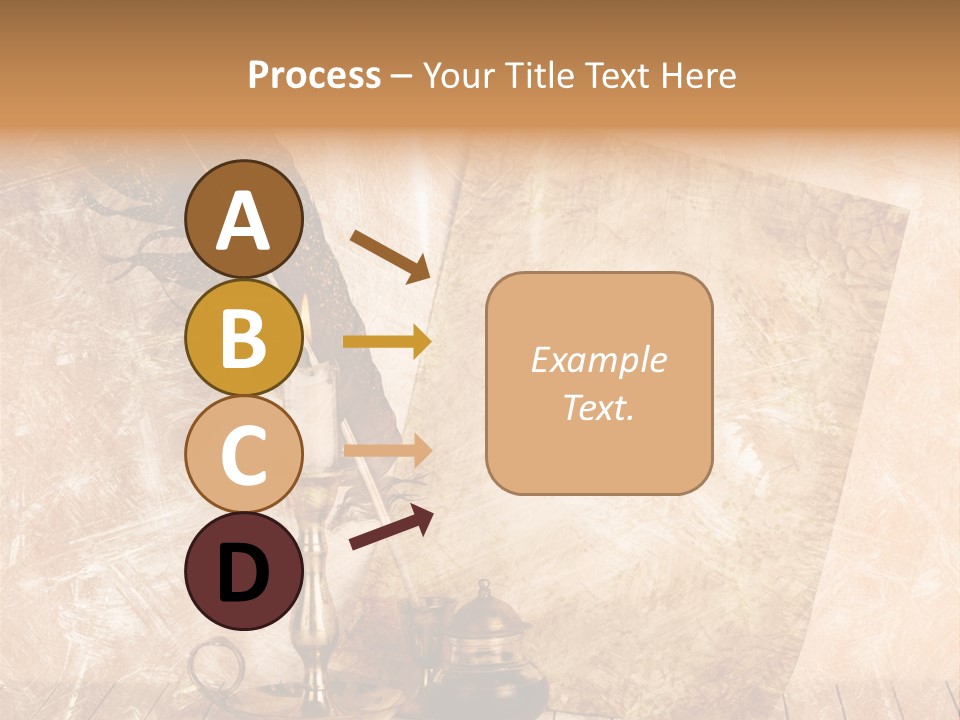 Process – Your Title Text Here

A

B

C

D

Example Text.